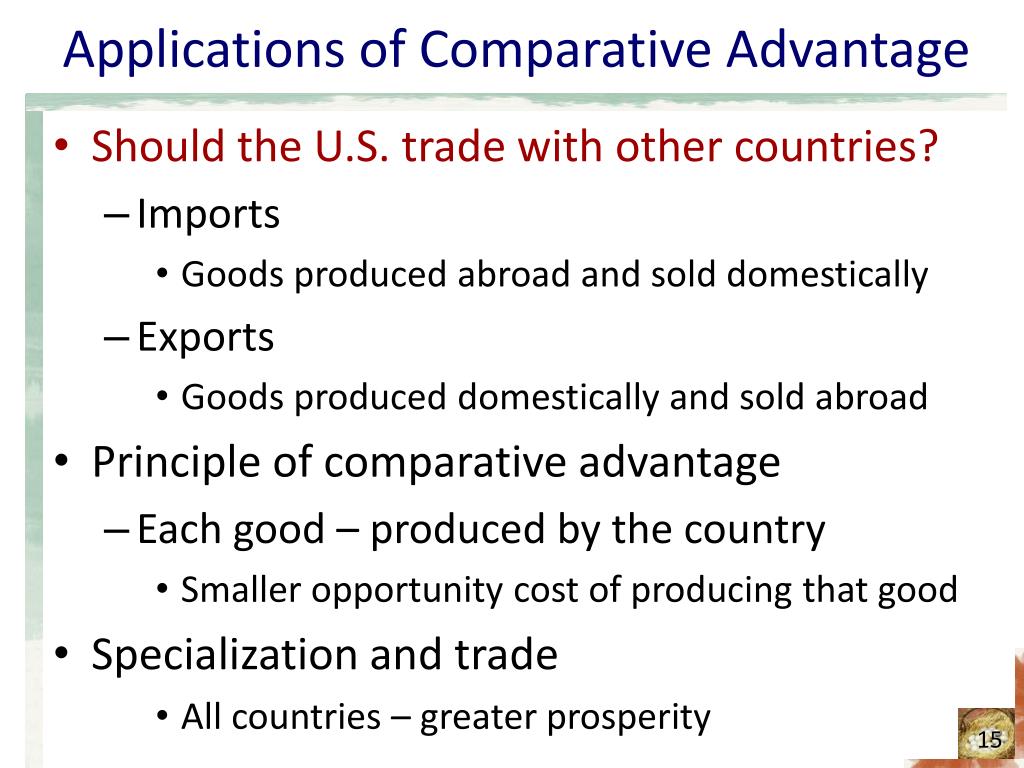 Applications of Comparative Advantage

• Should the U.S. trade with other countries?
– Imports
• Goods produced abroad and sold domestically
– Exports
• Goods produced domestically and sold abroad
• Principle of comparative advantage
– Each good – produced by the country
• Smaller opportunity cost of producing that good
• Specialization and trade
• All countries – greater prosperity

15